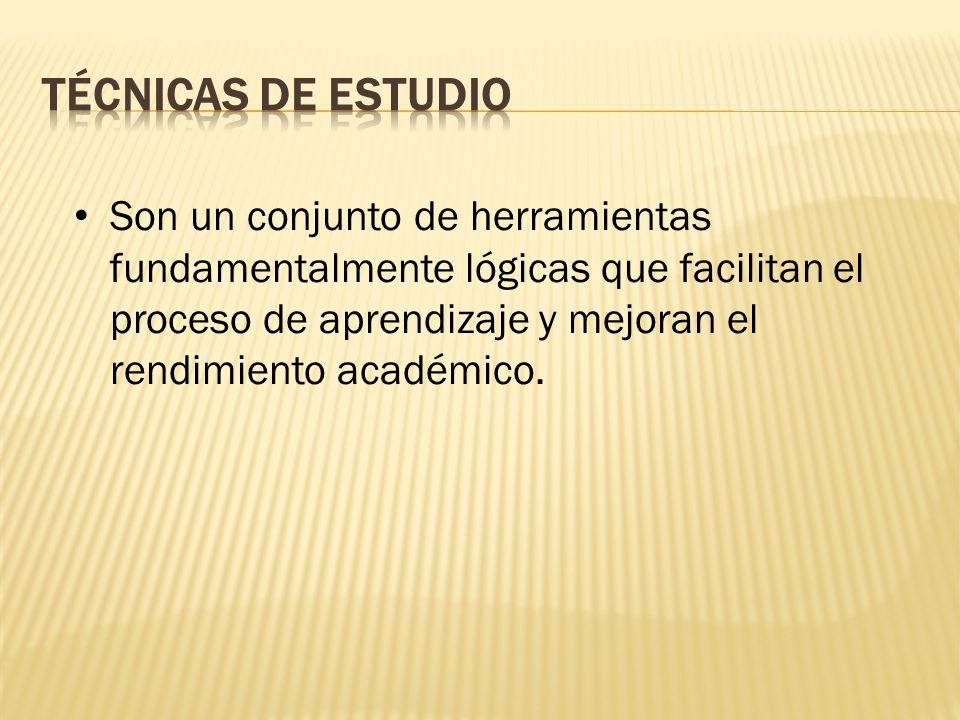 TÉCNICAS DE ESTUDIO

• Son un conjunto de herramientas fundamentalmente lógicas que facilitan el proceso de aprendizaje y mejoran el rendimiento académico.